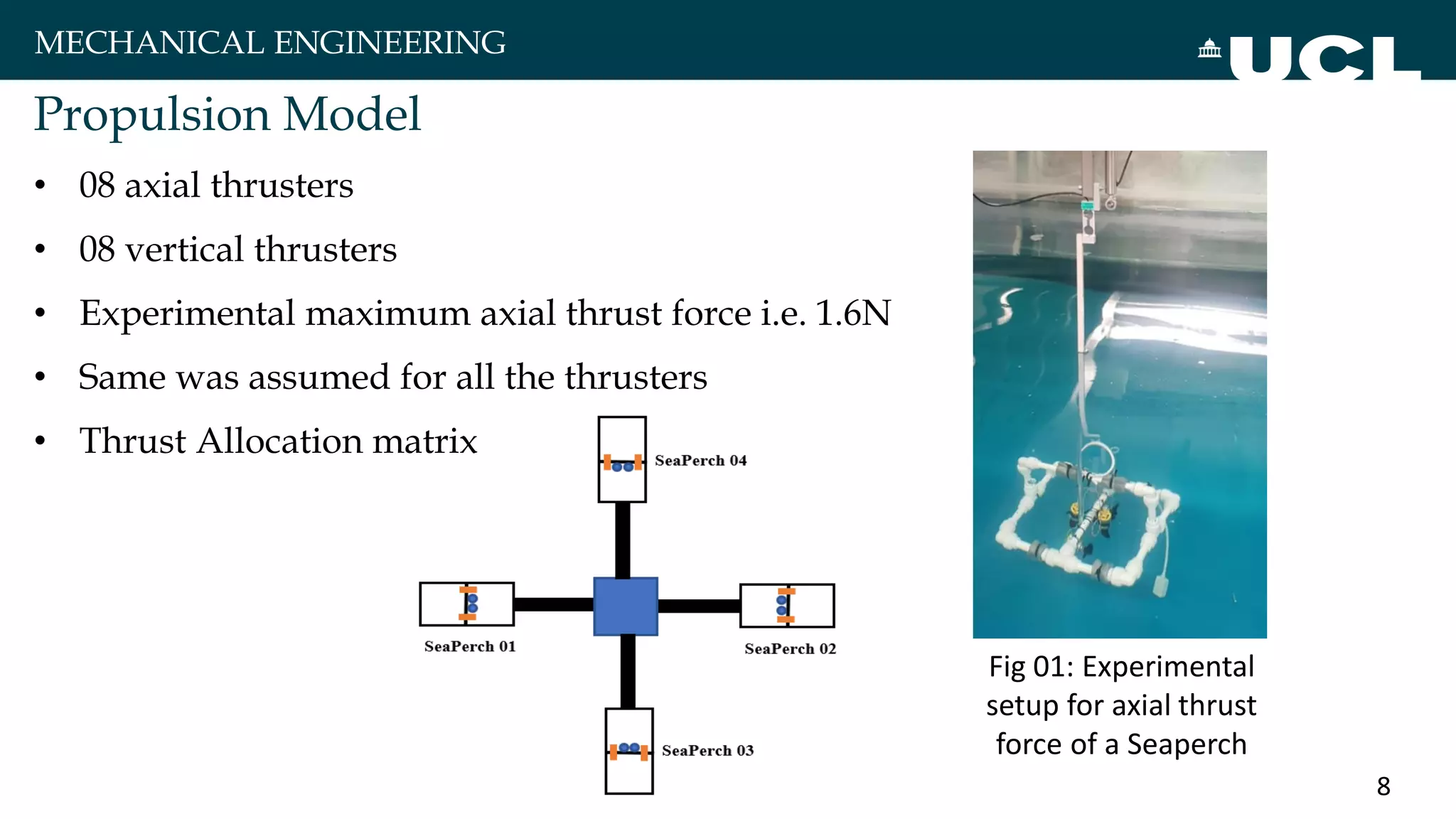 MECHANICAL ENGINEERING

UCL

Propulsion Model

• 08 axial thrusters
• 08 vertical thrusters
• Experimental maximum axial thrust force i.e. 1.6N
• Same was assumed for all the thrusters
• Thrust Allocation matrix

SeaPerch 04

SeaPerch 01

SeaPerch 02

SeaPerch 03

Fig 01: Experimental setup for axial thrust force of a Seaperch

8